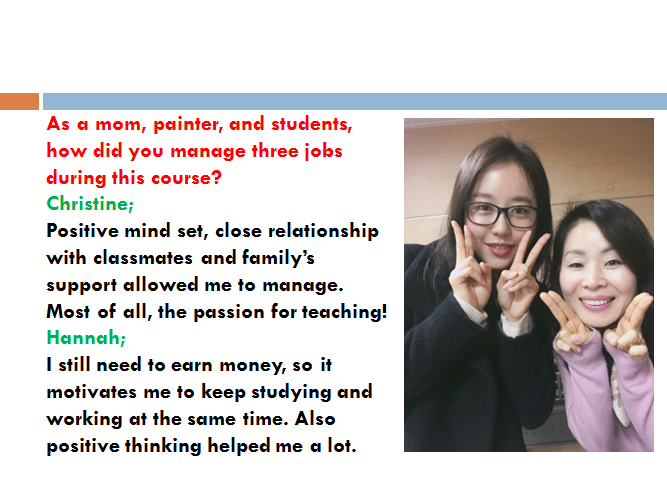 As a mom, painter, and students, how did you manage three jobs during this course?
Christine;
Positive mind set, close relationship with classmates and family's support allowed me to manage. Most of all, the passion for teaching!
Hannah;
I still need to earn money, so it motivates me to keep studying and working at the same time. Also positive thinking helped me a lot.